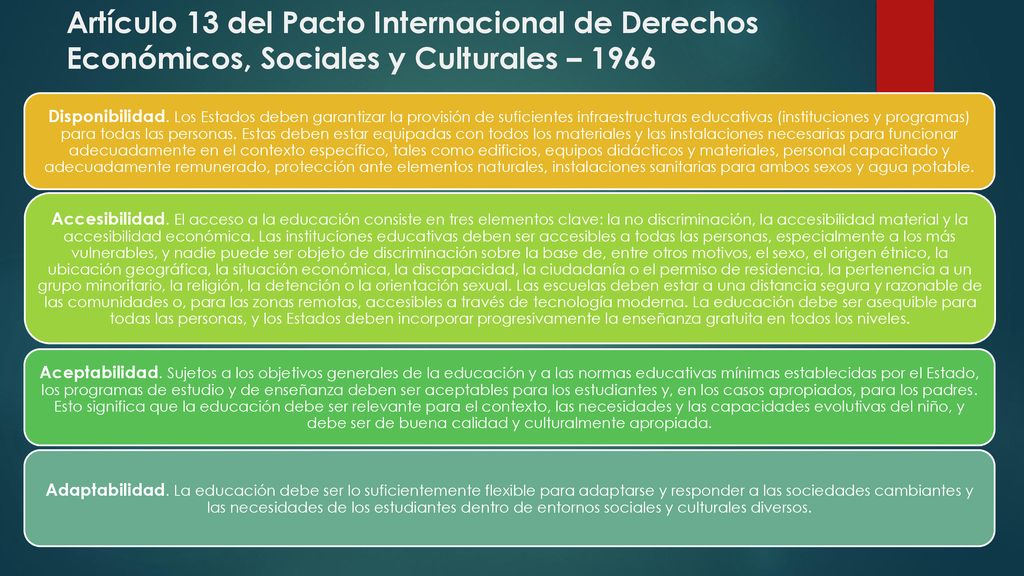 Artículo 13 del Pacto Internacional de Derechos Económicos, Sociales y Culturales – 1966

Disponibilidad. Los Estados deben garantizar la provisión de suficientes infraestructuras educativas (instituciones y programas) para todas las personas. Estas deben estar equipadas con todos los materiales y las instalaciones necesarias para funcionar adecuadamente en el contexto específico, tales como edificios, equipos didácticos y materiales, personal capacitado y adecuadamente remunerado, protección ante elementos naturales, instalaciones sanitarias para ambos sexos y agua potable.

Accesibilidad. El acceso a la educación consiste en tres elementos clave: la no discriminación, la accesibilidad material y la accesibilidad económica. Las instituciones educativas deben ser accesibles a todas las personas, especialmente a los más vulnerables, y nadie puede ser objeto de discriminación sobre la base de, entre otros motivos, el sexo, el origen étnico, la ubicación geográfica, la situación económica, la discapacidad, la ciudadanía o el permiso de residencia, la pertenencia a un grupo minoritario, la religión, la detención o la orientación sexual. Las escuelas deben estar a una distancia segura y razonable de las comunidades o, para las zonas remotas, accesibles a través de tecnología moderna. La educación debe ser asequible para todas las personas, y los Estados deben incorporar progresivamente la enseñanza gratuita en todos los niveles.

Aceptabilidad. Sujetos a los objetivos generales de la educación y a las normas educativas mínimas establecidas por el Estado, los programas de estudio y de enseñanza deben ser aceptables para los estudiantes y, en los casos apropiados, para los padres. Esto significa que la educación debe ser relevante para el contexto, las necesidades y las capacidades evolutivas del niño, y debe ser de buena calidad y culturalmente apropiada.

Adaptabilidad. La educación debe ser lo suficientemente flexible para adaptarse y responder a las sociedades cambiantes y las necesidades de los estudiantes dentro de entornos sociales y culturales diversos.